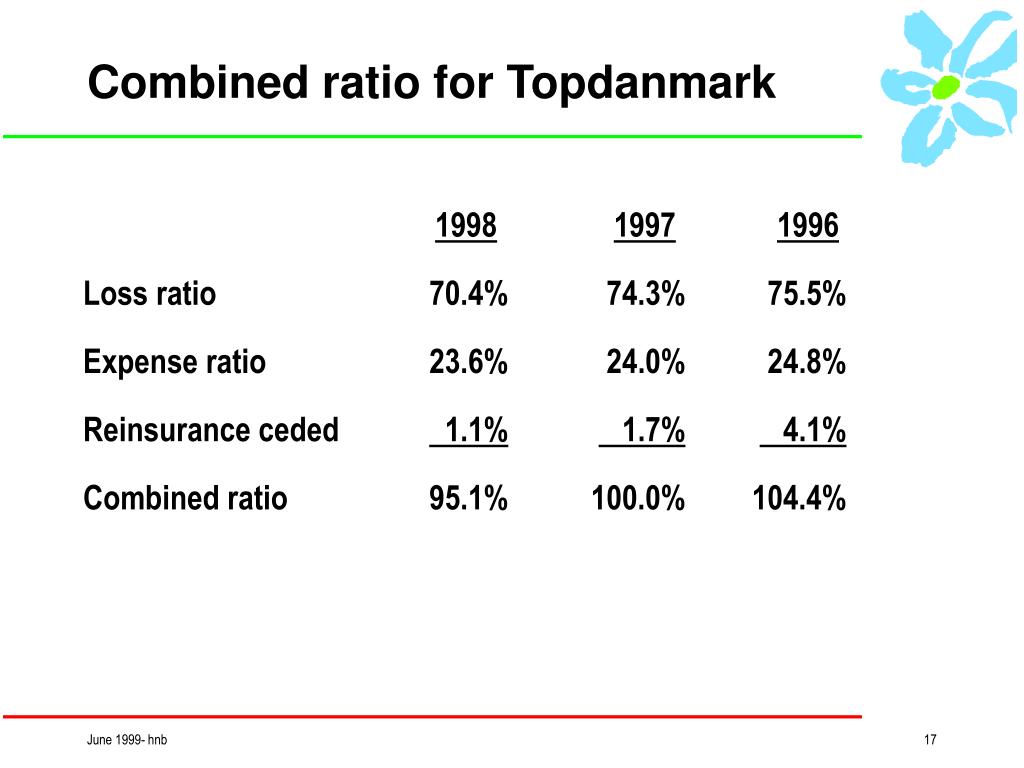 Combined ratio for Topdanmark

| | 1998 | 1997 | 1996 |
|---|---|---|---|
| Loss ratio | 70.4% | 74.3% | 75.5% |
| Expense ratio | 23.6% | 24.0% | 24.8% |
| Reinsurance ceded | 1.1% | 1.7% | 4.1% |
| Combined ratio | 95.1% | 100.0% | 104.4% |

June 1999- hnb

17